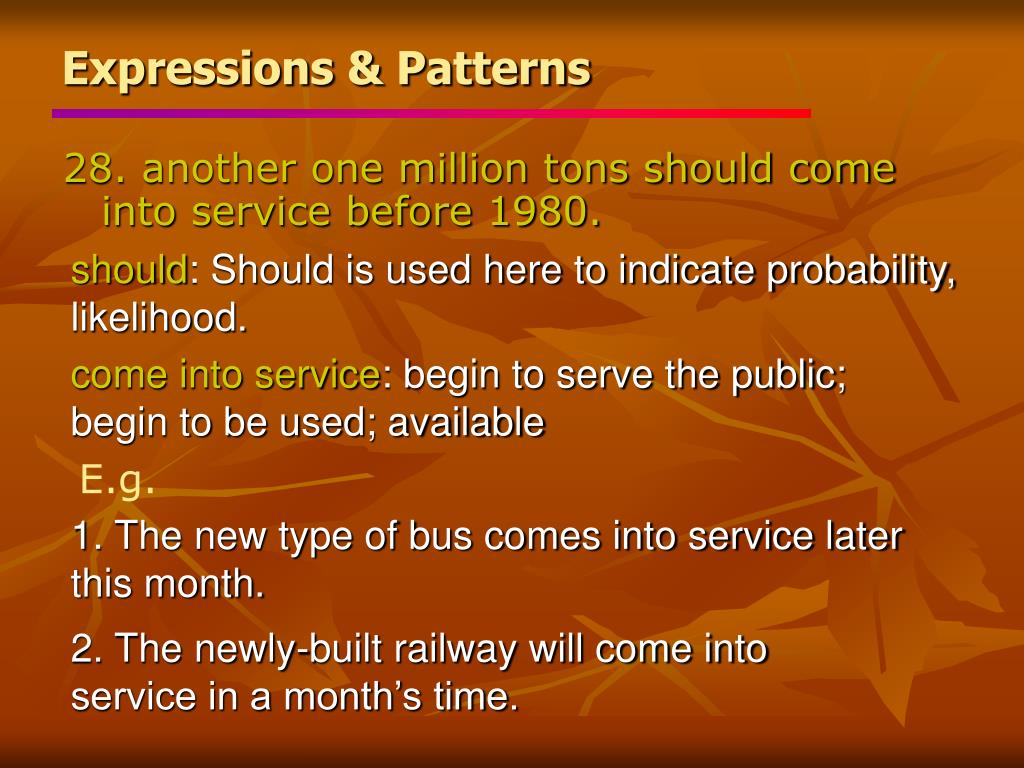 Expressions & Patterns

28. another one million tons should come into service before 1980.

should: Should is used here to indicate probability, likelihood.

come into service: begin to serve the public; begin to be used; available

E.g.

1. The new type of bus comes into service later this month.

2. The newly-built railway will come into service in a month’s time.